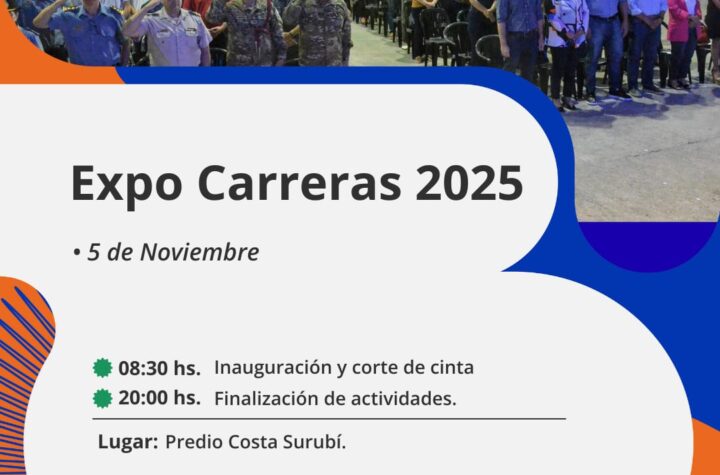 Expo Carreras 2025

• 5 de Noviembre

08:30 hs. Inauguración y corte de cinta
20:00 hs. Finalización de actividades.

Lugar: Predio Costa Surubí.